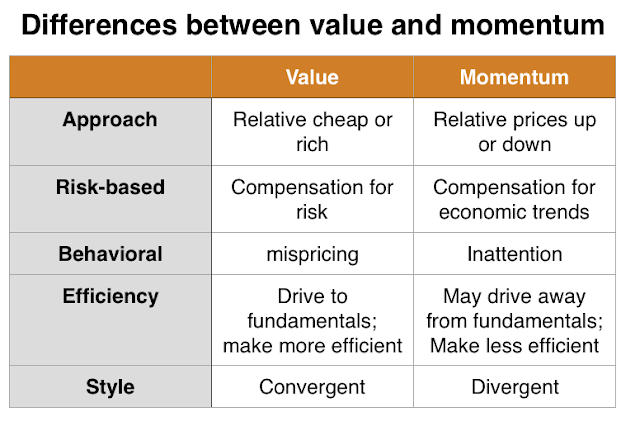 Differences between value and momentum

| | Value | Momentum |
|---|---|---|
| Approach | Relative cheap or rich | Relative prices up or down |
| Risk-based | Compensation for risk | Compensation for economic trends |
| Behavioral | mispricing | Inattention |
| Efficiency | Drive to fundamentals; make more efficient | May drive away from fundamentals; Make less efficient |
| Style | Convergent | Divergent |